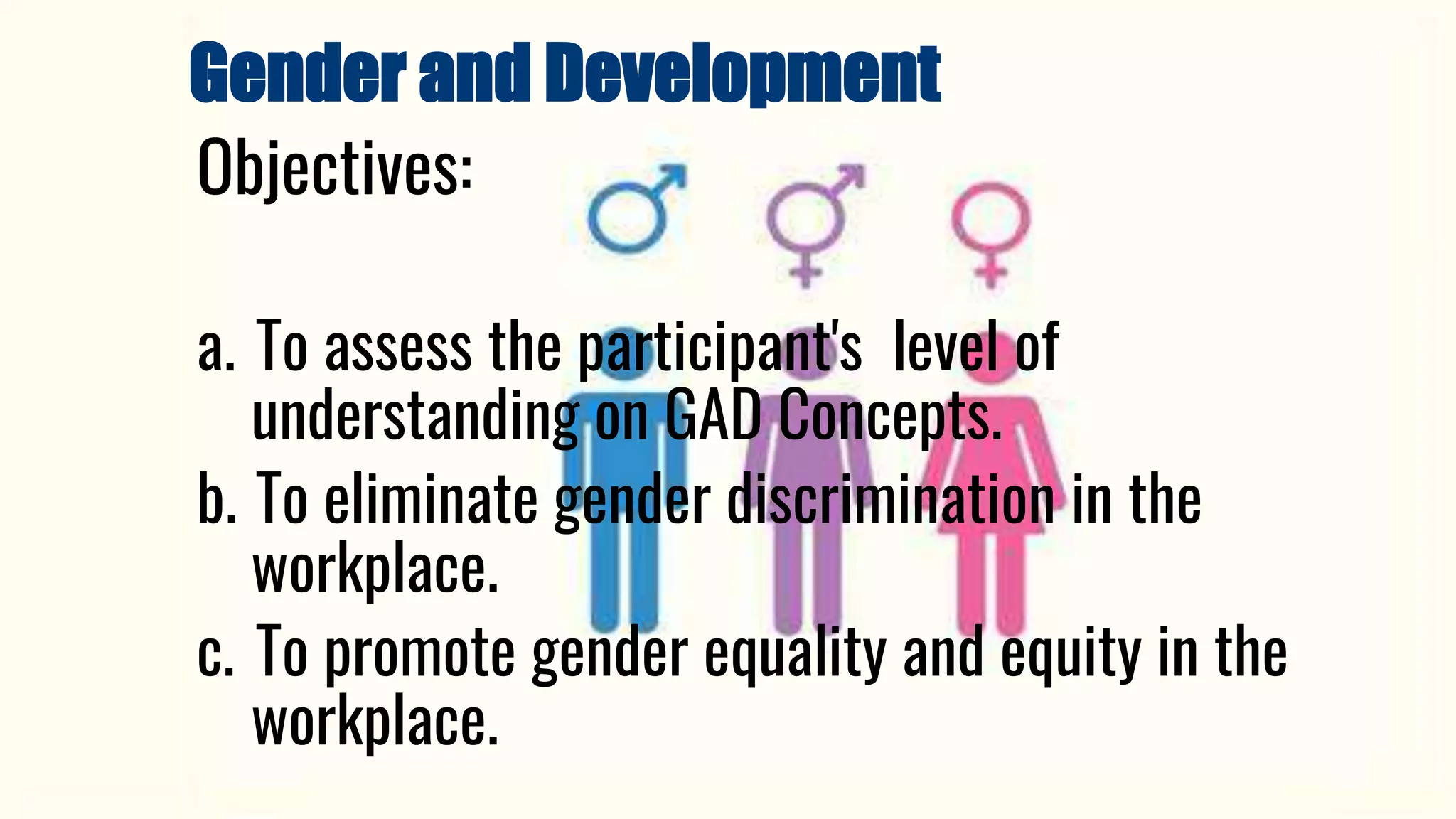 Gender and Development

Objectives:

a. To assess the participant's level of understanding on GAD Concepts.

b. To eliminate gender discrimination in the workplace.

c. To promote gender equality and equity in the workplace.